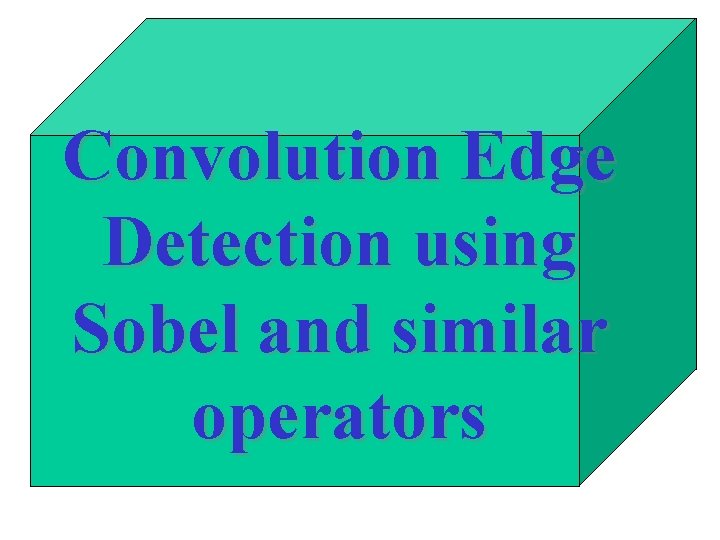 Convolution Edge Detection using Sobel and similar operators